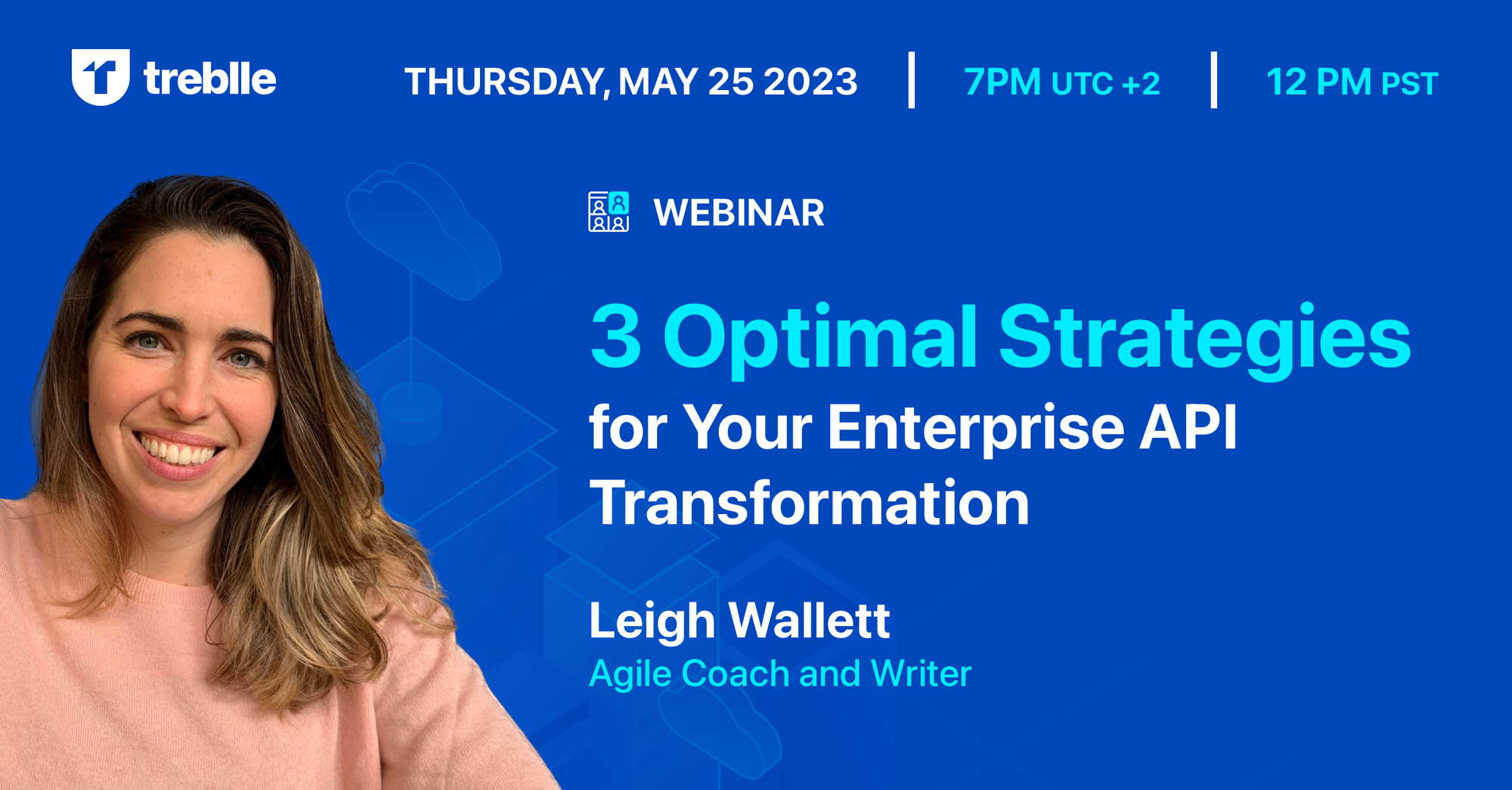 treblle

THURSDAY, MAY 25 2023 | 7PM UTC +2 | 12 PM PST

WEBINAR

3 Optimal Strategies for Your Enterprise API Transformation

Leigh Wallett
Agile Coach and Writer